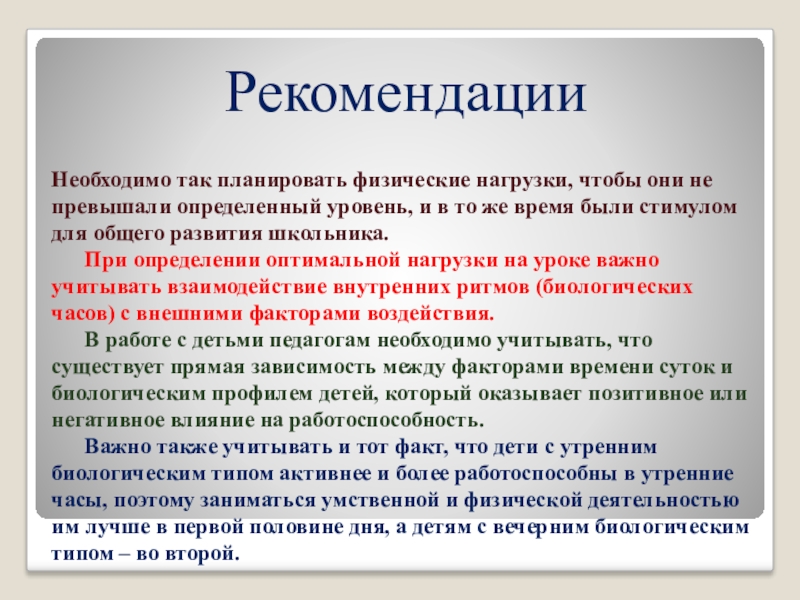 Рекомендации

Необходимо так планировать физические нагрузки, чтобы они не превышали определенный уровень, и в то же время были стимулом для общего развития школьника.

При определении оптимальной нагрузки на уроке важно учитывать взаимодействие внутренних ритмов (биологических часов) с внешними факторами воздействия.

В работе с детьми педагогам необходимо учитывать, что существует прямая зависимость между факторами времени суток и биологическим профилем детей, который оказывает позитивное или негативное влияние на работоспособность.

Важно также учитывать и тот факт, что дети с утренним биологическим типом активнее и более работоспособны в утренние часы, поэтому заниматься умственной и физической деятельностью им лучше в первой половине дня, а детям с вечерним биологическим типом – во второй.